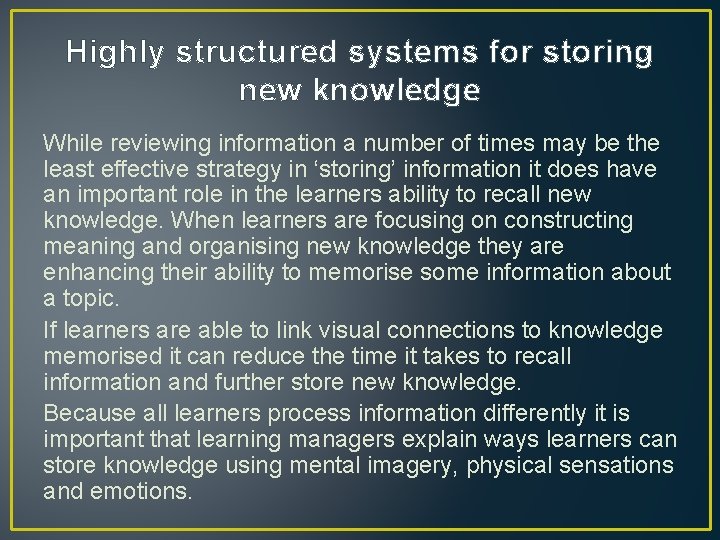 Highly structured systems for storing new knowledge

While reviewing information a number of times may be the least effective strategy in ‘storing’ information it does have an important role in the learners ability to recall new knowledge. When learners are focusing on constructing meaning and organising new knowledge they are enhancing their ability to memorise some information about a topic.

If learners are able to link visual connections to knowledge memorised it can reduce the time it takes to recall information and further store new knowledge.

Because all learners process information differently it is important that learning managers explain ways learners can store knowledge using mental imagery, physical sensations and emotions.